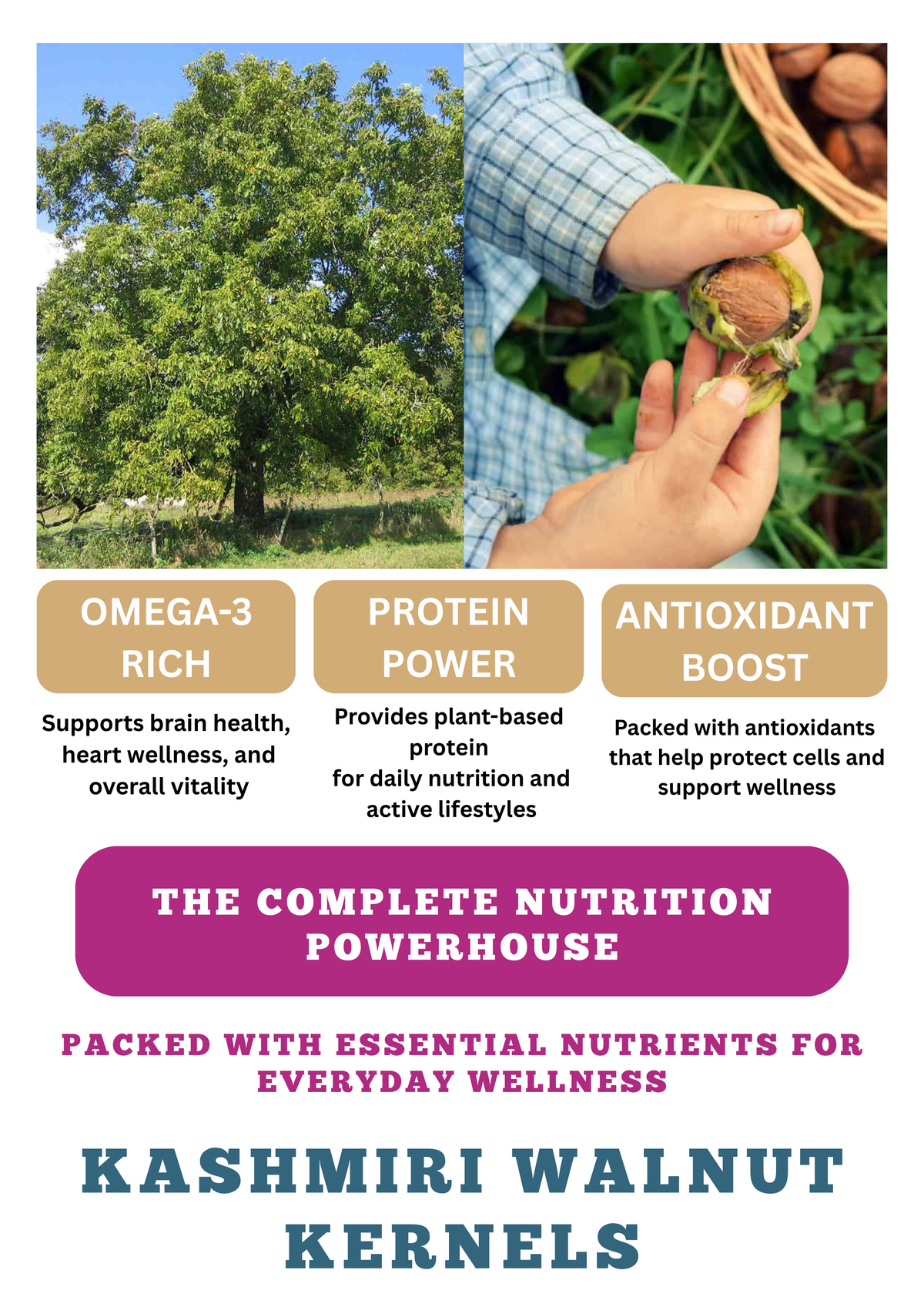 OMEGA-3 RICH

Supports brain health, heart wellness, and overall vitality

PROTEIN POWER

Provides plant-based protein for daily nutrition and active lifestyles

ANTIOXIDANT BOOST

Packed with antioxidants that help protect cells and support wellness

THE COMPLETE NUTRITION POWERHOUSE

PACKED WITH ESSENTIAL NUTRIENTS FOR EVERYDAY WELLNESS

KASHMIRI WALNUT KERNELS